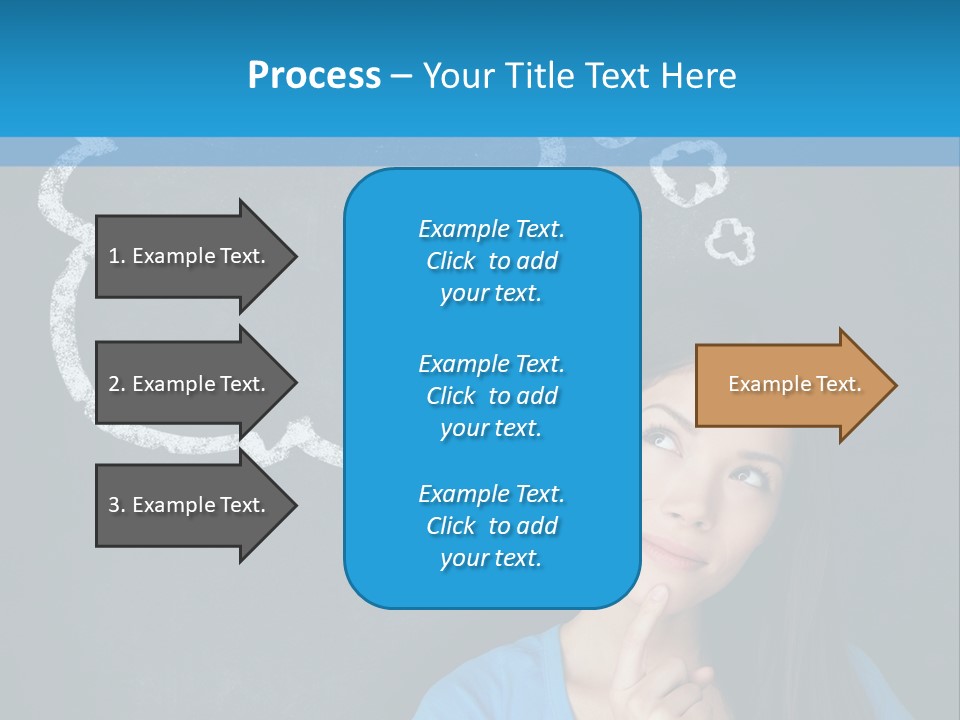 Process – Your Title Text Here

1. Example Text.

2. Example Text.

3. Example Text.

Example Text. Click to add your text.

Example Text. Click to add your text.

Example Text. Click to add your text.

Example Text.